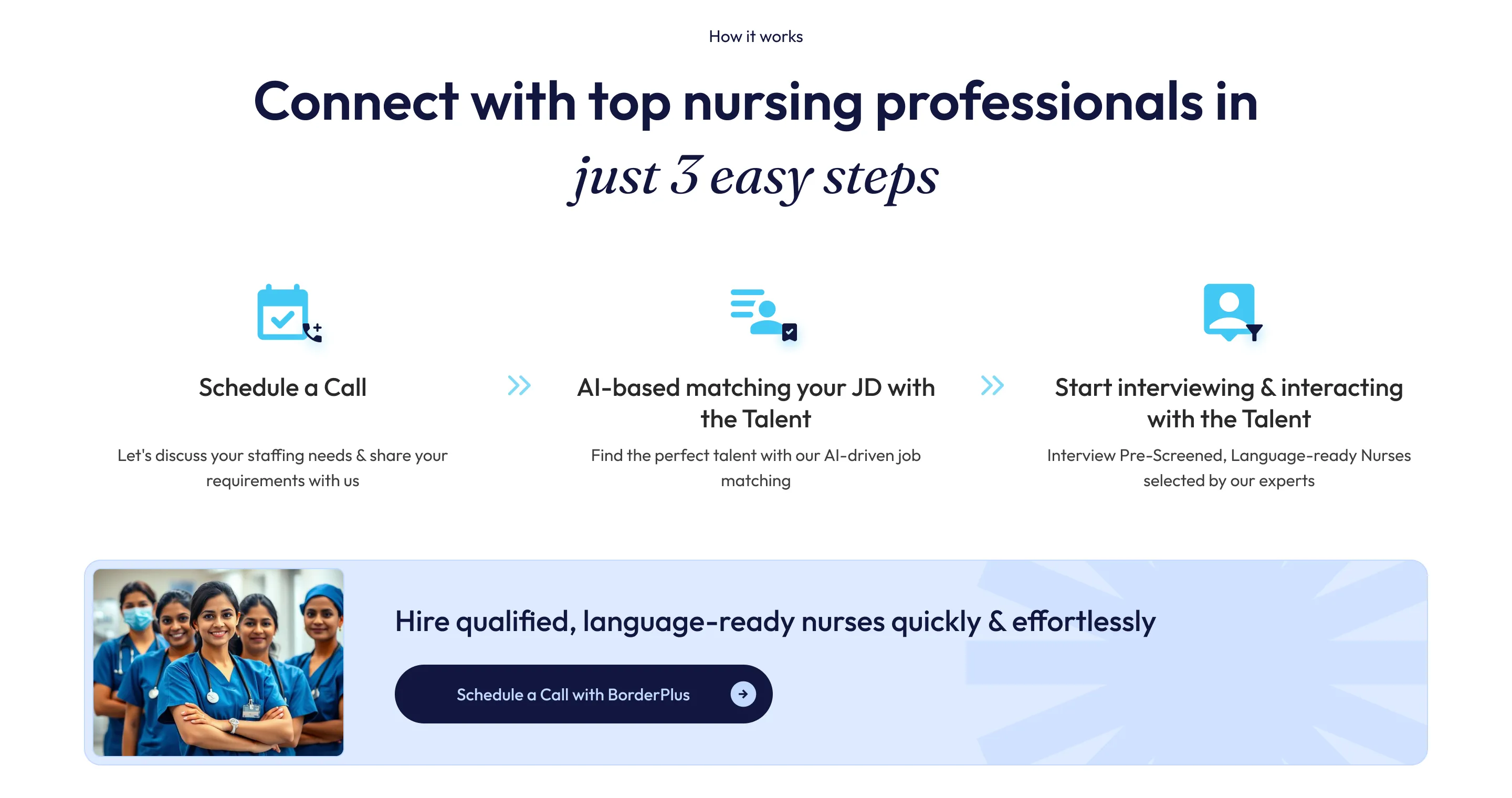 How it works

Connect with top nursing professionals in just 3 easy steps

Schedule a Call

Let's discuss your staffing needs & share your requirements with us

AI-based matching your JD with the Talent

Find the perfect talent with our AI-driven job matching

Start interviewing & interacting with the Talent

Interview Pre-Screened, Language-ready Nurses selected by our experts

Hire qualified, language-ready nurses quickly & effortlessly

Schedule a Call with BorderPlus